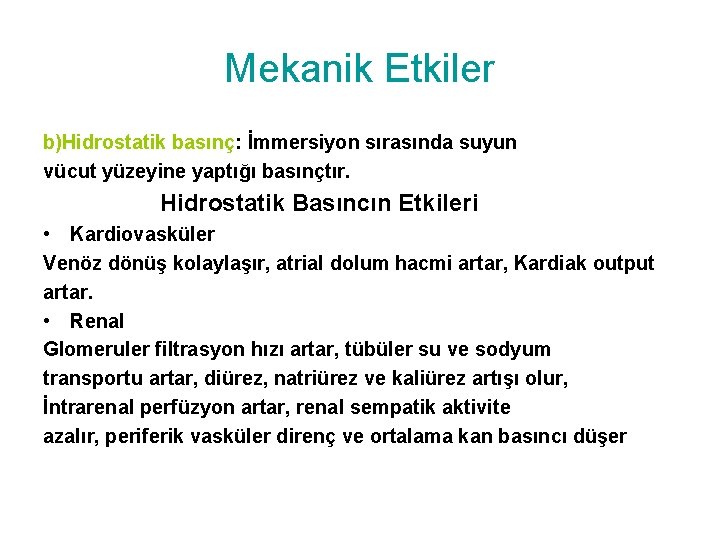 Mekanik Etkiler

b)Hidrostatik basınç: İmmersiyon sırasında suyun vücut yüzeyine yaptığı basınçtır.

Hidrostatik Basıncın Etkileri

• Kardiovasküler

Venöz dönüş kolaylaşır, atrial dolum hacmi artar, Kardiak output artar.

• Renal

Glomeruler filtrasyon hızı artar, tübüler su ve sodyum transportu artar, diürez, natriürez ve kaliürez artışı olur, İntrarenal perfüzyon artar, renal sempatik aktivite azalır, periferik vasküler direnç ve ortalama kan basıncı düşer